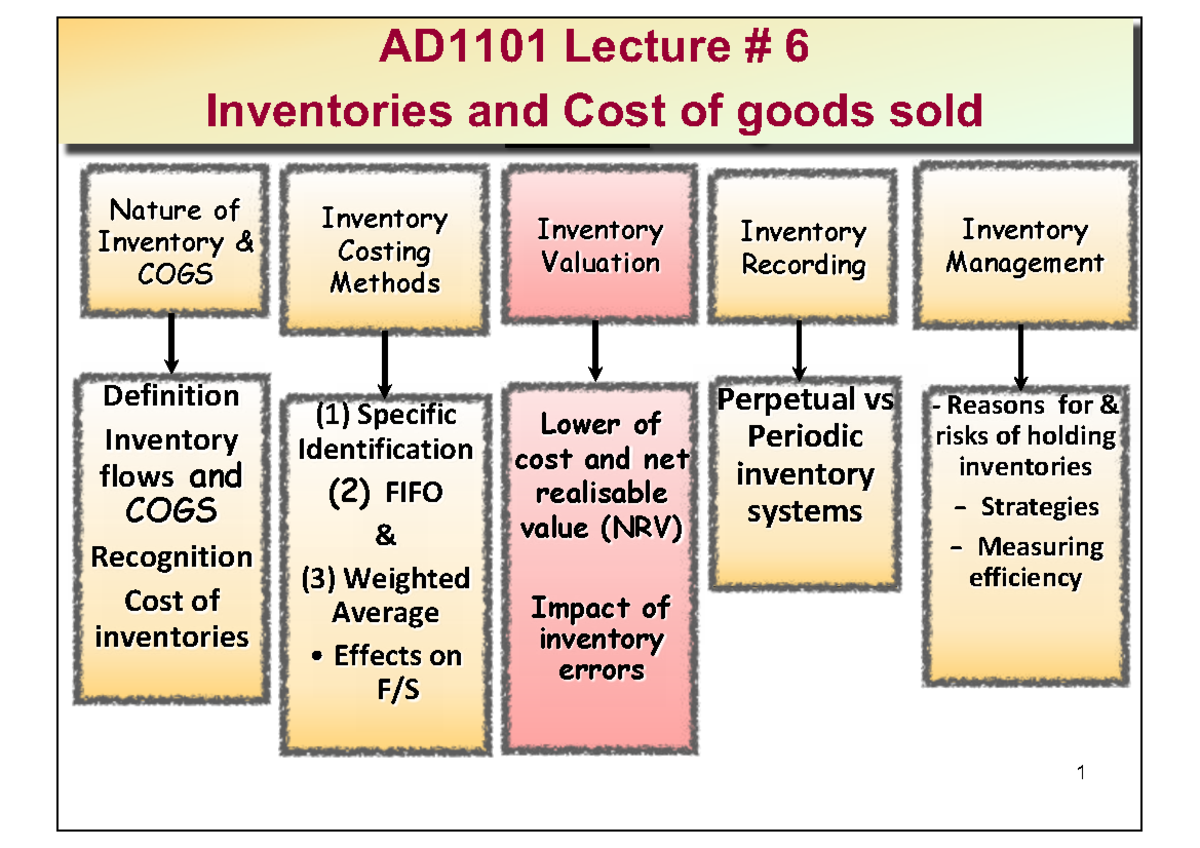 AD1101 Lecture # 6
Inventories and Cost of goods sold

Nature of Inventory & COGS

Definition
Inventory flows and COGS
Recognition
Cost of inventories

Inventory Costing Methods

(1) Specific Identification
(2) FIFO
&
(3) Weighted Average
• Effects on F/S

Inventory Valuation

Lower of cost and net realisable value (NRV)

Impact of inventory errors

Inventory Recording

Perpetual vs Periodic inventory systems

Inventory Management

- Reasons for & risks of holding inventories
– Strategies
– Measuring efficiency

1